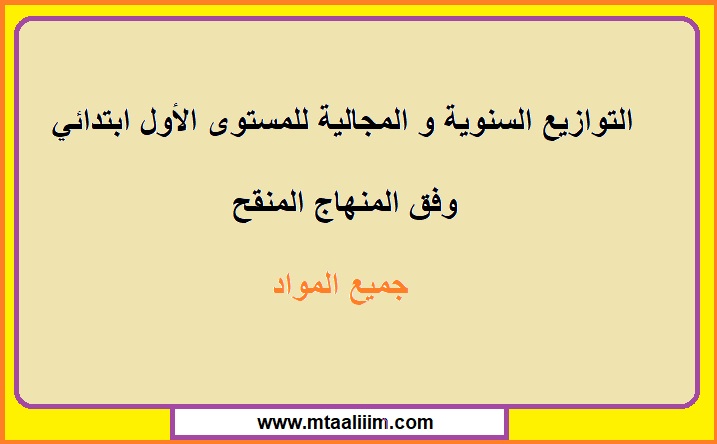 التوازيع السنوية و المجالية للمستوى الأول ابتدائي

وفق المنهاج المنقح

جميع المواد

www.mtaaliiim.com